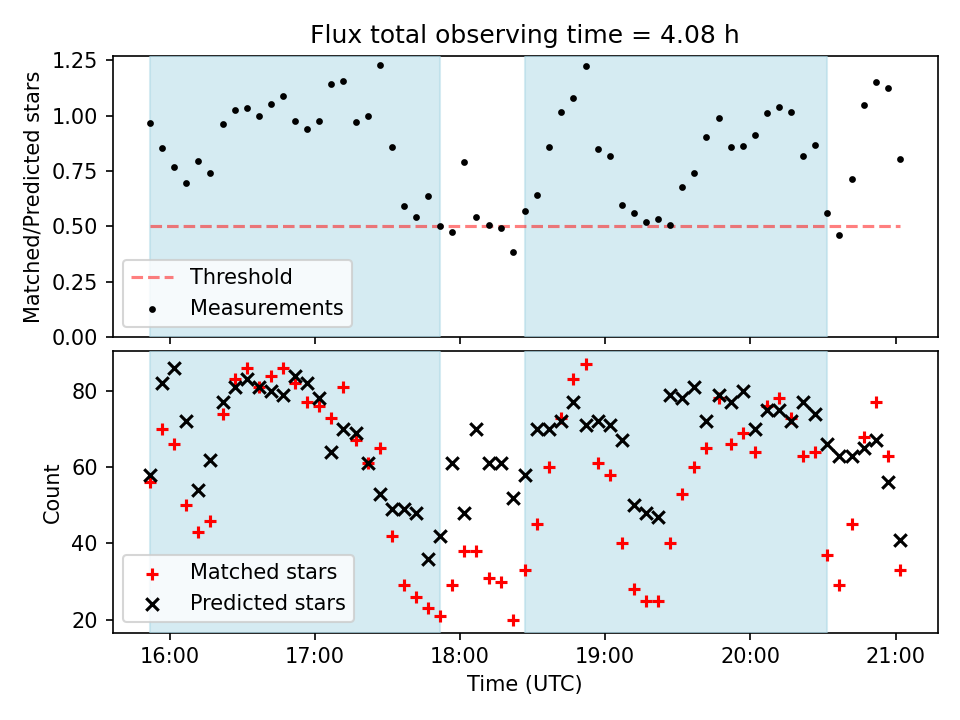 Flux total observing time = 4.08 h

Matched/Predicted stars

1.25
1.00
0.75
0.50
0.25
0.00

Threshold
Measurements

Count

80
60
40
20

Matched stars
Predicted stars

16:00
17:00
18:00
19:00
20:00
21:00

Time (UTC)